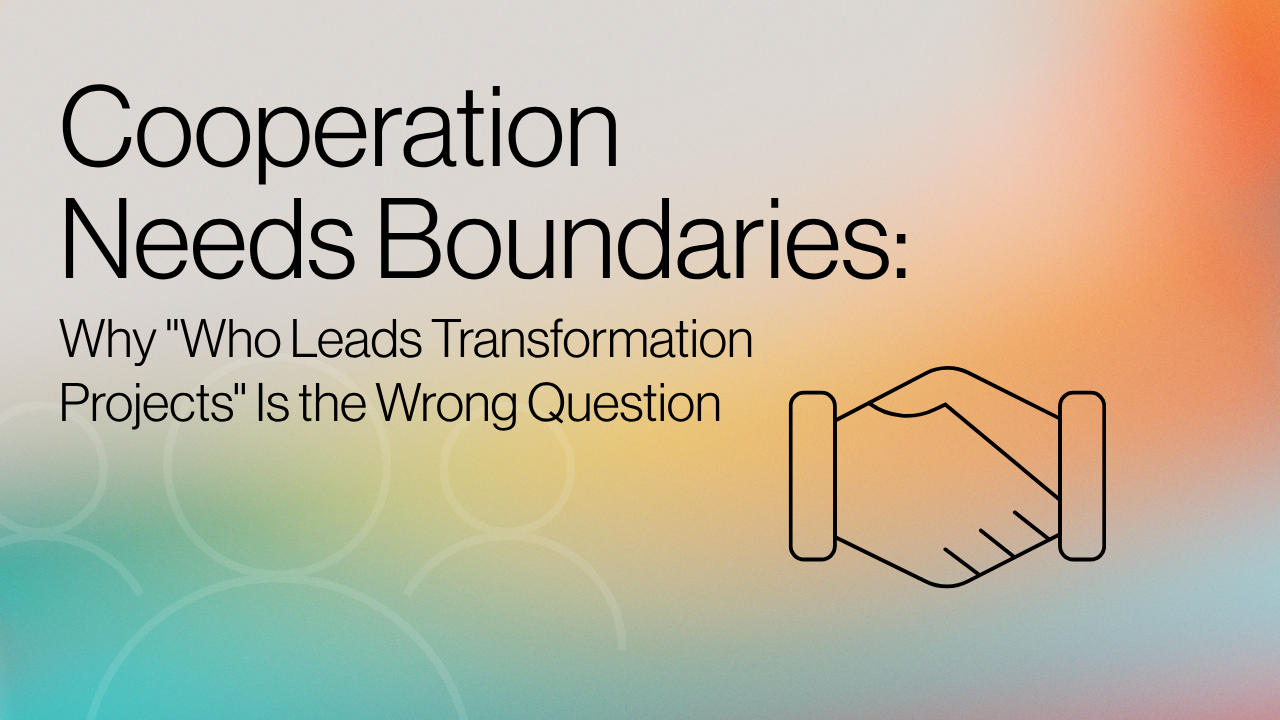 Cooperation Needs Boundaries:

Why "Who Leads Transformation Projects" Is the Wrong Question